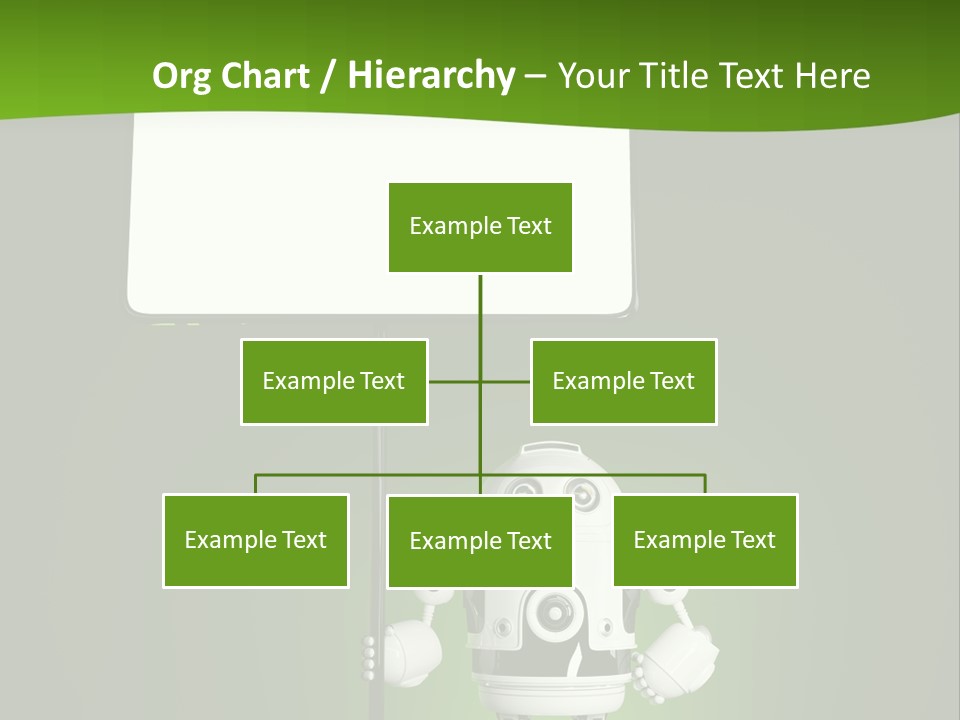 Org Chart / Hierarchy – Your Title Text Here

Example Text

Example Text

Example Text

Example Text

Example Text

Example Text